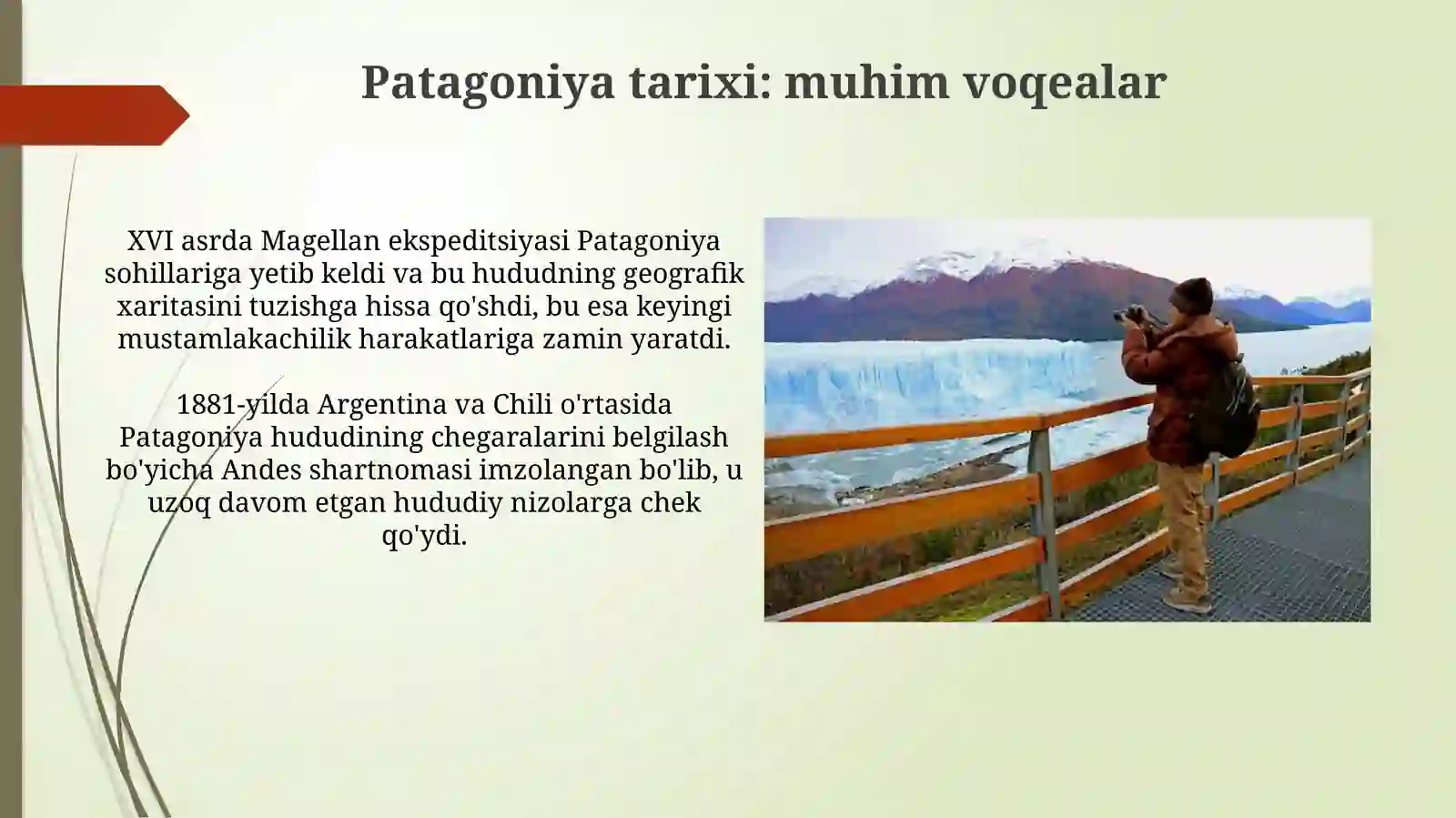 Patagoniya tarixi: muhim voqealar

XVI asrda Magellan ekspeditsiyasi Patagoniya sohillariga yetib keldi va bu hududning geografik xaritasini tuzishga hissa qo'shdi, bu esa keyingi mustamlakachilik harakatlariga zamin yaratdi.

1881-yilda Argentina va Chili o'rtasida Patagoniya hududining chegaralarini belgilash bo'yicha Andes shartnomasi imzolangan bo'lib, u uzoq davom etgan hududiy nizolarga chek qo'ydi.